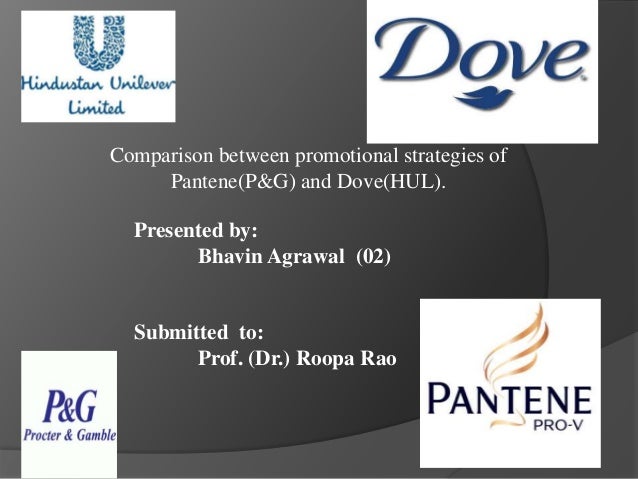 Hindustan Unilever Limited

Dove

Comparison between promotional strategies of Pantene(P&G) and Dove(HUL).

Presented by:
Bhavin Agrawal (02)

Submitted to:
Prof. (Dr.) Roopa Rao

P&G
Procter & Gamble

PANTENE
PRO-V